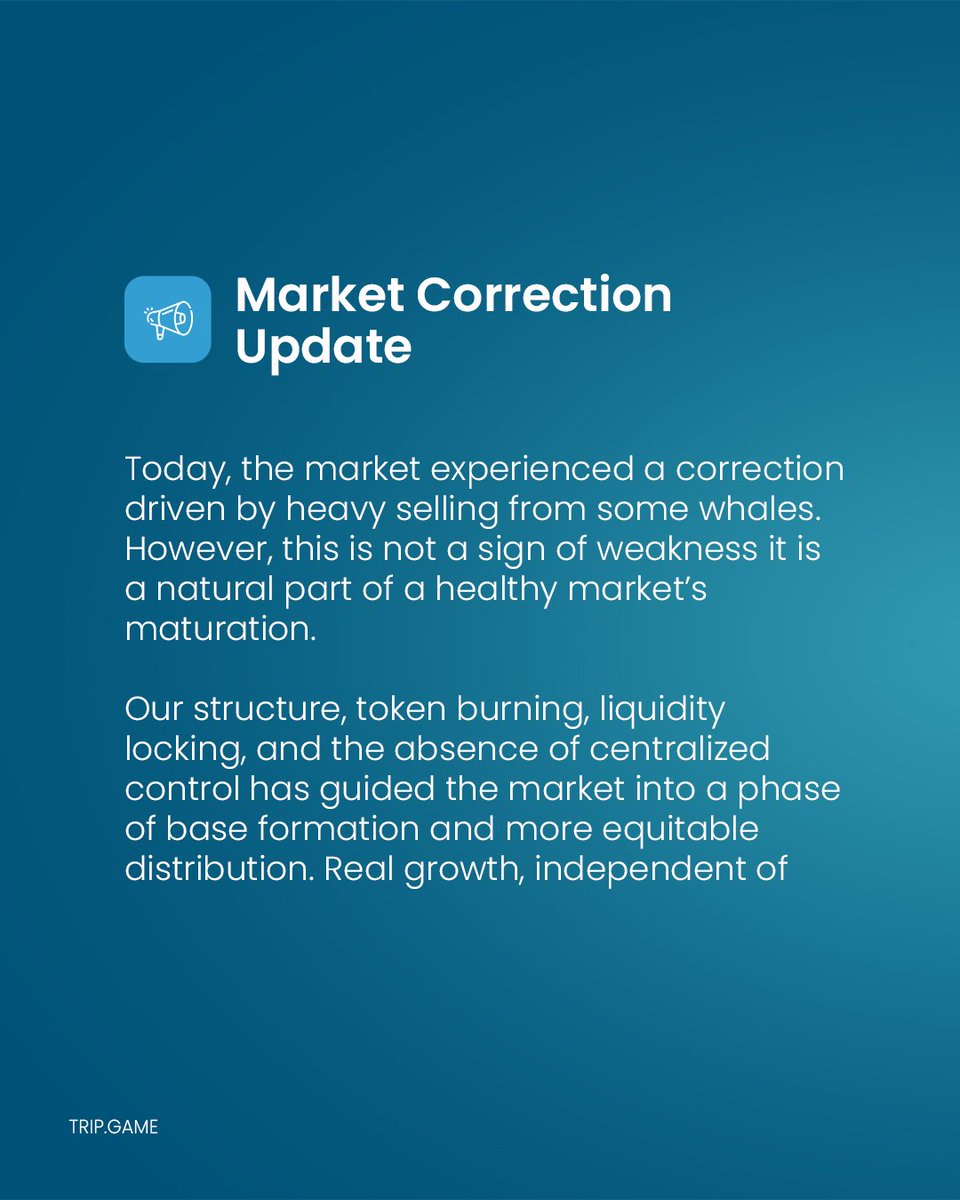 Market Correction Update

Today, the market experienced a correction driven by heavy selling from some whales. However, this is not a sign of weakness it is a natural part of a healthy market's maturation.

Our structure, token burning, liquidity locking, and the absence of centralized control has guided the market into a phase of base formation and more equitable distribution. Real growth, independent of

TRIP.GAME